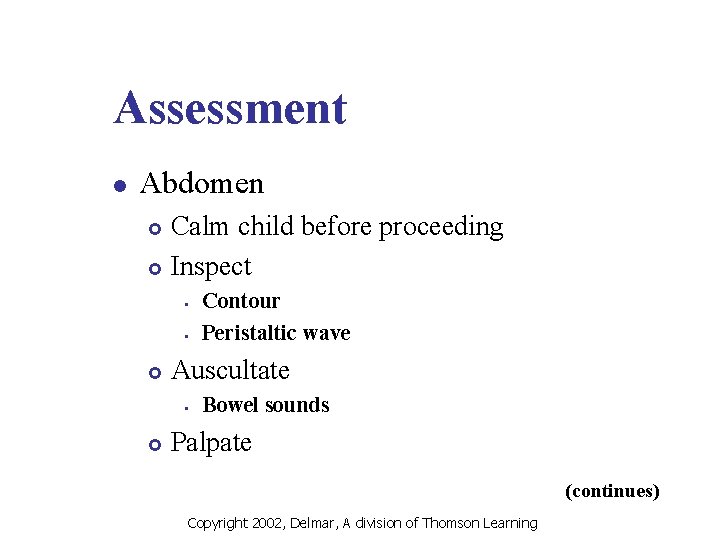 Assessment

- Abdomen
  - Calm child before proceeding
  - Inspect
    - Contour
    - Peristaltic wave
  - Auscultate
    - Bowel sounds
  - Palpate

(continues)

Copyright 2002, Delmar, A division of Thomson Learning